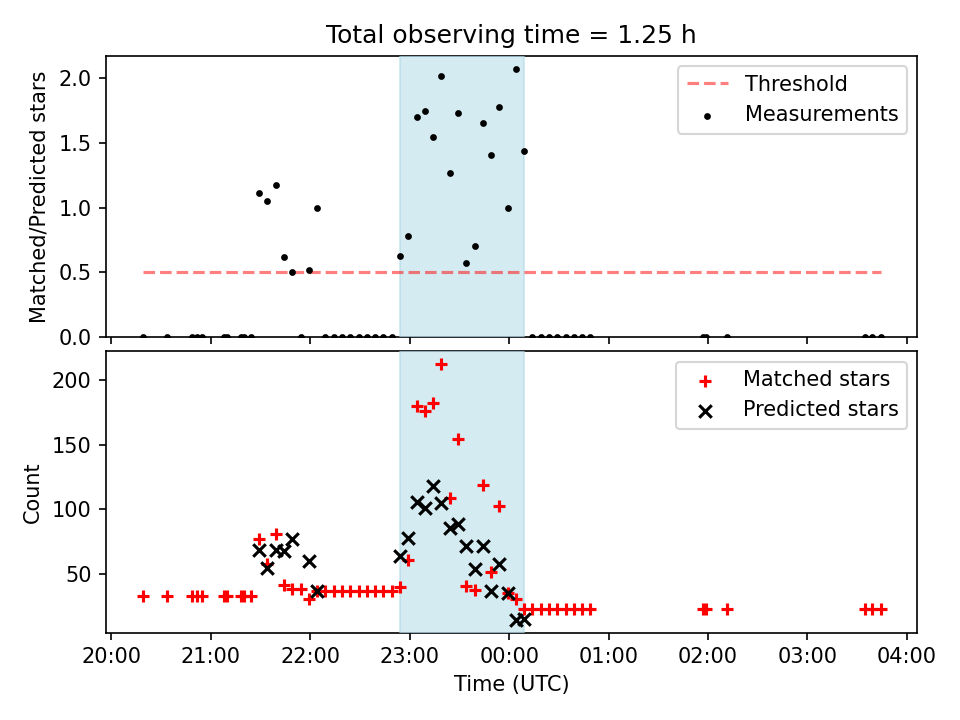 Total observing time = 1.25 h

Matched/Predicted stars

2.0
1.5
1.0
0.5
0.0

Threshold
Measurements

Count

200
150
100
50

Matched stars
Predicted stars

20:00 21:00 22:00 23:00 00:00 01:00 02:00 03:00 04:00

Time (UTC)